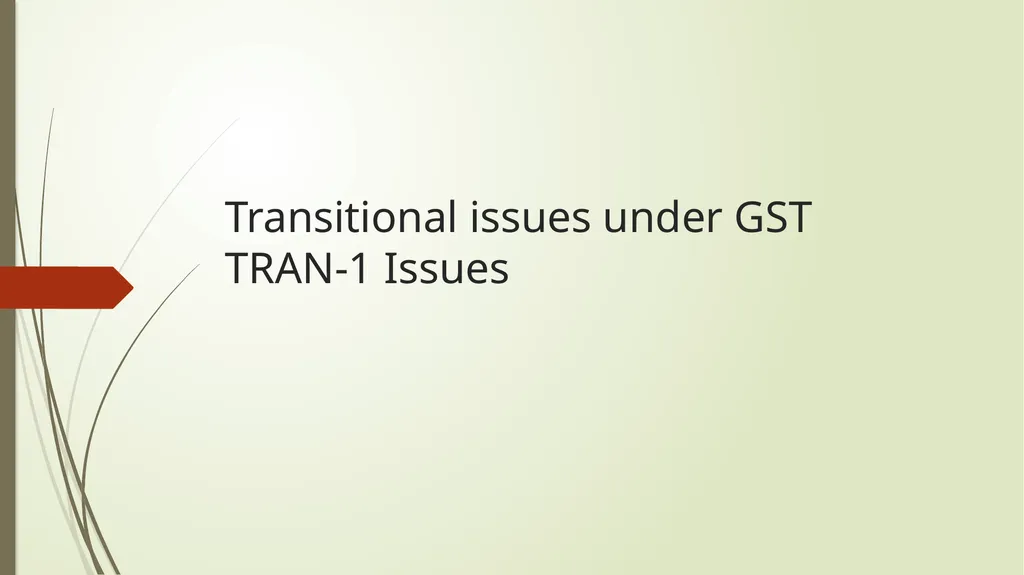 Transitional issues under GST
TRAN-1 Issues